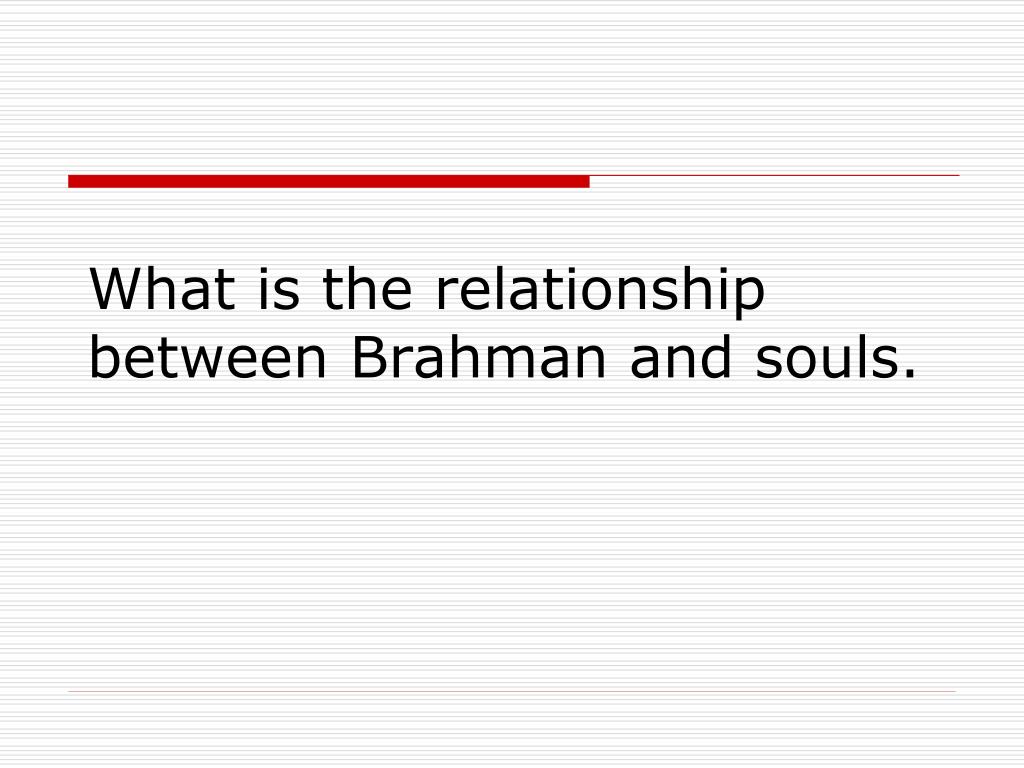 What is the relationship between Brahman and souls.